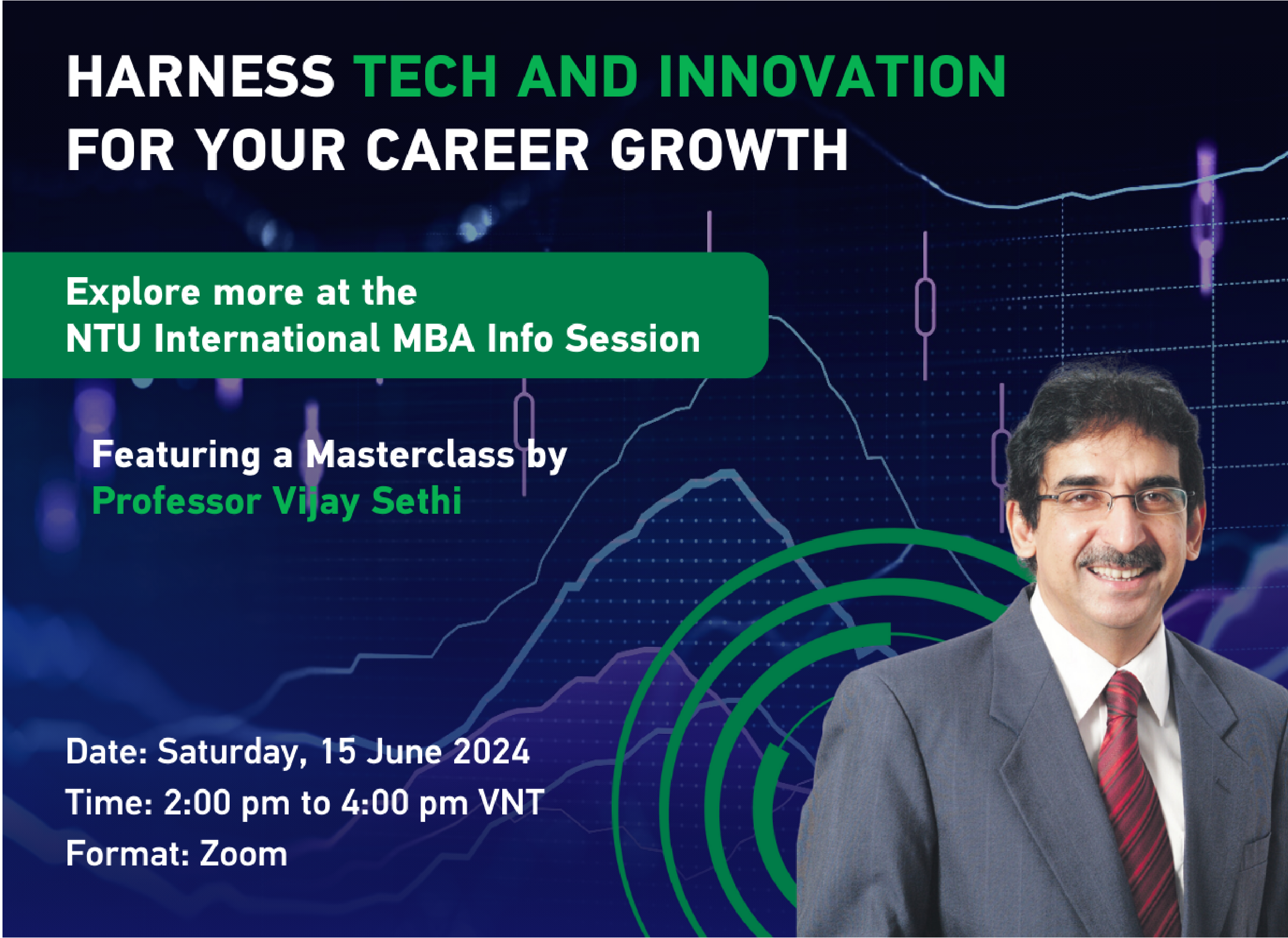 HARNESS TECH AND INNOVATION FOR YOUR CAREER GROWTH

Explore more at the NTU International MBA Info Session

Featuring a Masterclass by Professor Vijay Sethi

Date: Saturday, 15 June 2024
Time: 2:00 pm to 4:00 pm VNT
Format: Zoom